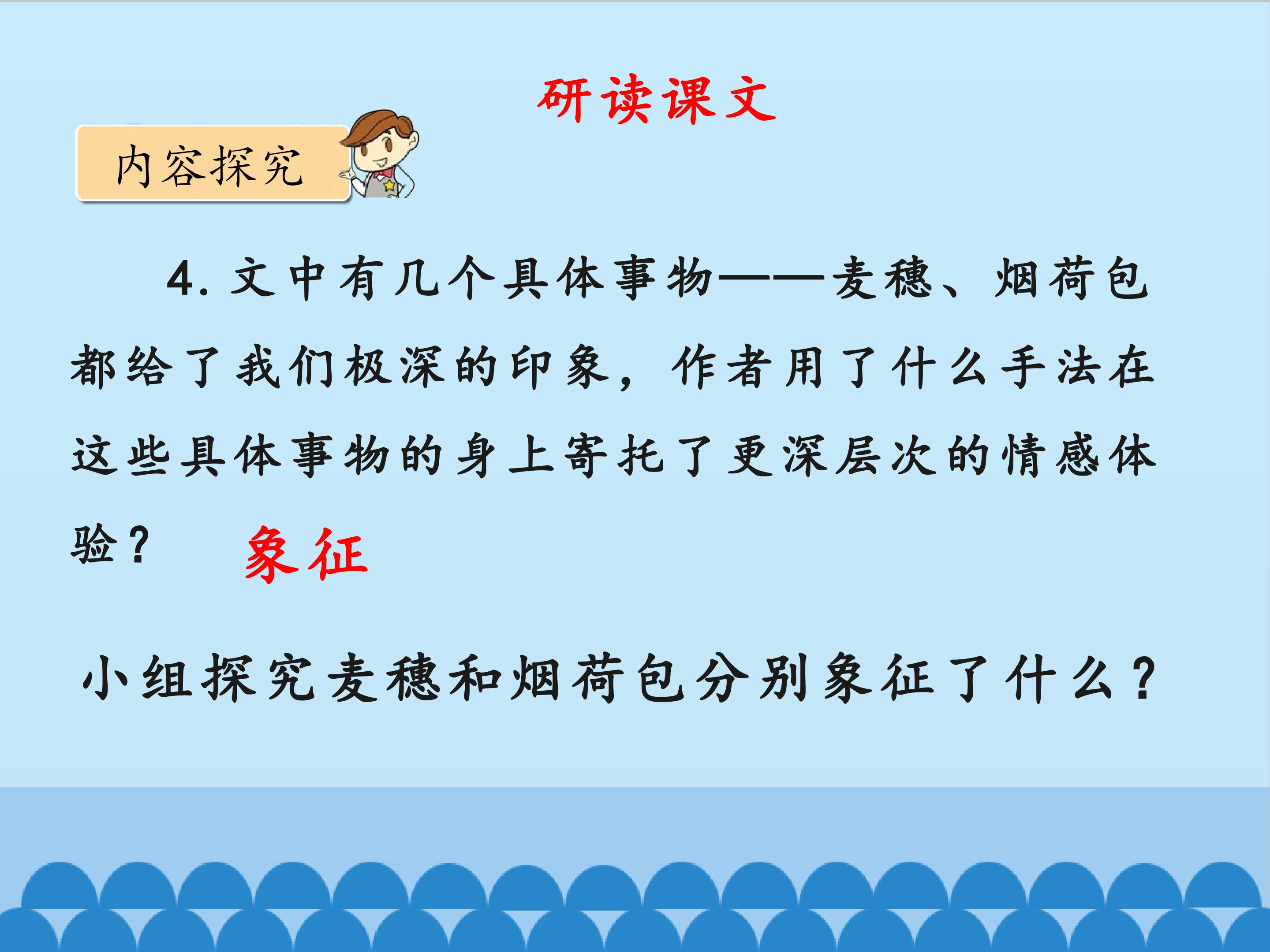 研读课文

内容探究

4. 文中有几个具体事物——麦穗、烟荷包都给了我们极深的印象，作者用了什么手法在这些具体事物的身上寄托了更深层次的情感体验？ 象征

小组探究麦穗和烟荷包分别象征了什么？